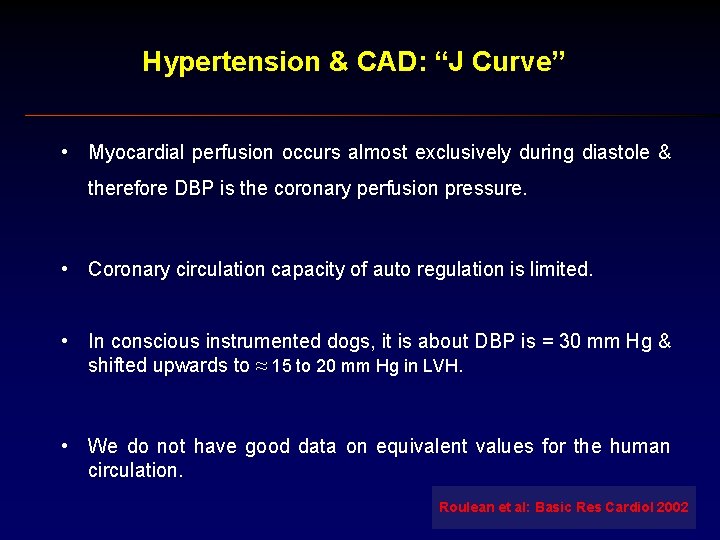 Hypertension & CAD: “J Curve”

• Myocardial perfusion occurs almost exclusively during diastole & therefore DBP is the coronary perfusion pressure.

• Coronary circulation capacity of auto regulation is limited.

• In conscious instrumented dogs, it is about DBP is = 30 mm Hg & shifted upwards to $\approx$ 15 to 20 mm Hg in LVH.

• We do not have good data on equivalent values for the human circulation.

Roulean et al: Basic Res Cardiol 2002